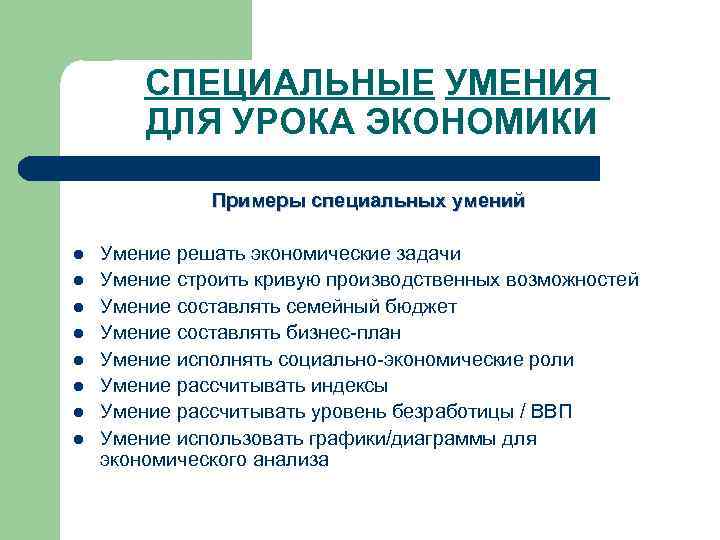 СПЕЦИАЛЬНЫЕ УМЕНИЯ ДЛЯ УРОКА ЭКОНОМИКИ

Примеры специальных умений

- Умение решать экономические задачи
- Умение строить кривую производственных возможностей
- Умение составлять семейный бюджет
- Умение составлять бизнес-план
- Умение исполнять социально-экономические роли
- Умение рассчитывать индексы
- Умение рассчитывать уровень безработицы / ВВП
- Умение использовать графики/диаграммы для экономического анализа